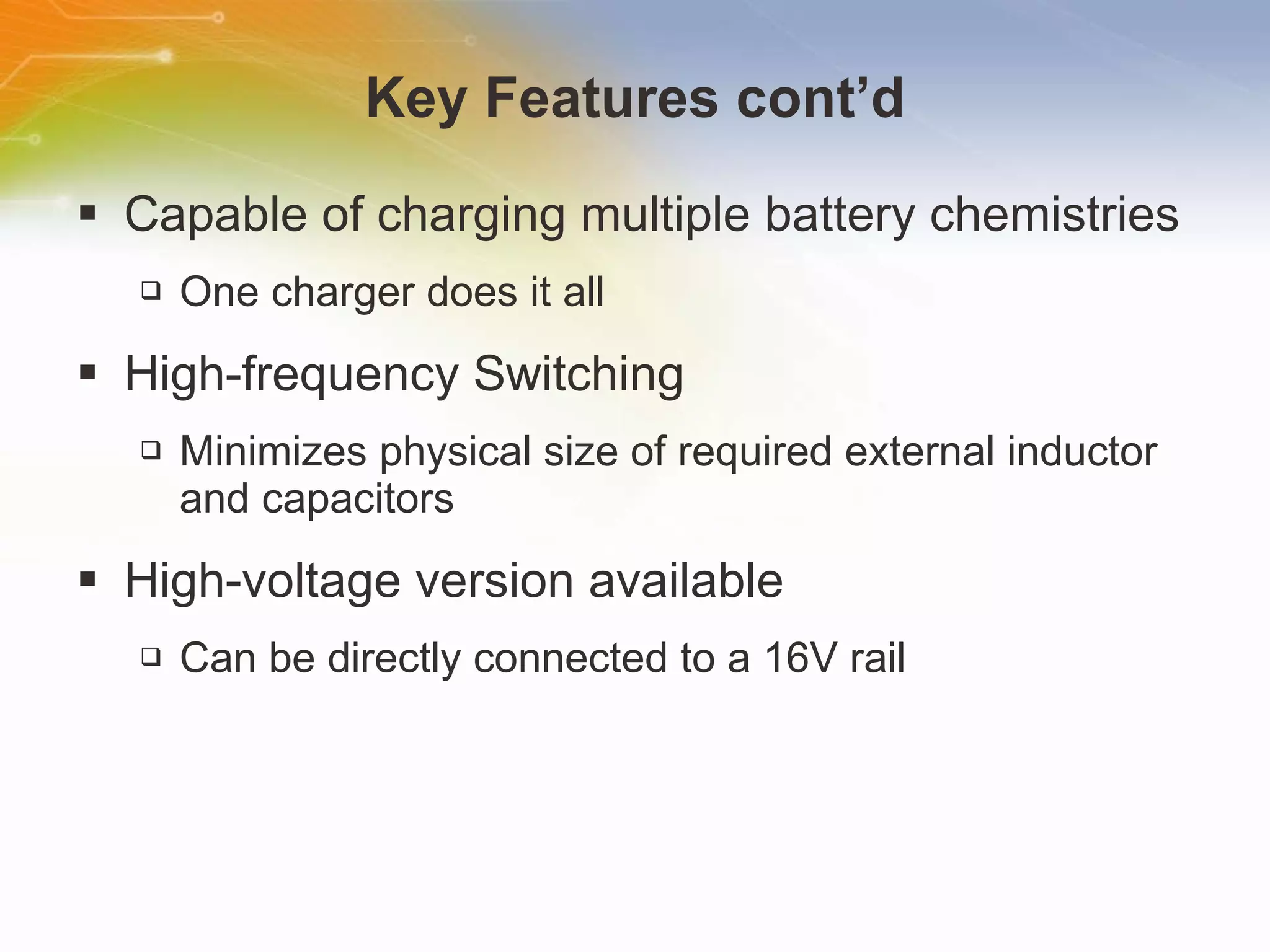 Key Features cont’d

▪ Capable of charging multiple battery chemistries

❑ One charger does it all

▪ High-frequency Switching

❑ Minimizes physical size of required external inductor and capacitors

▪ High-voltage version available

❑ Can be directly connected to a 16V rail